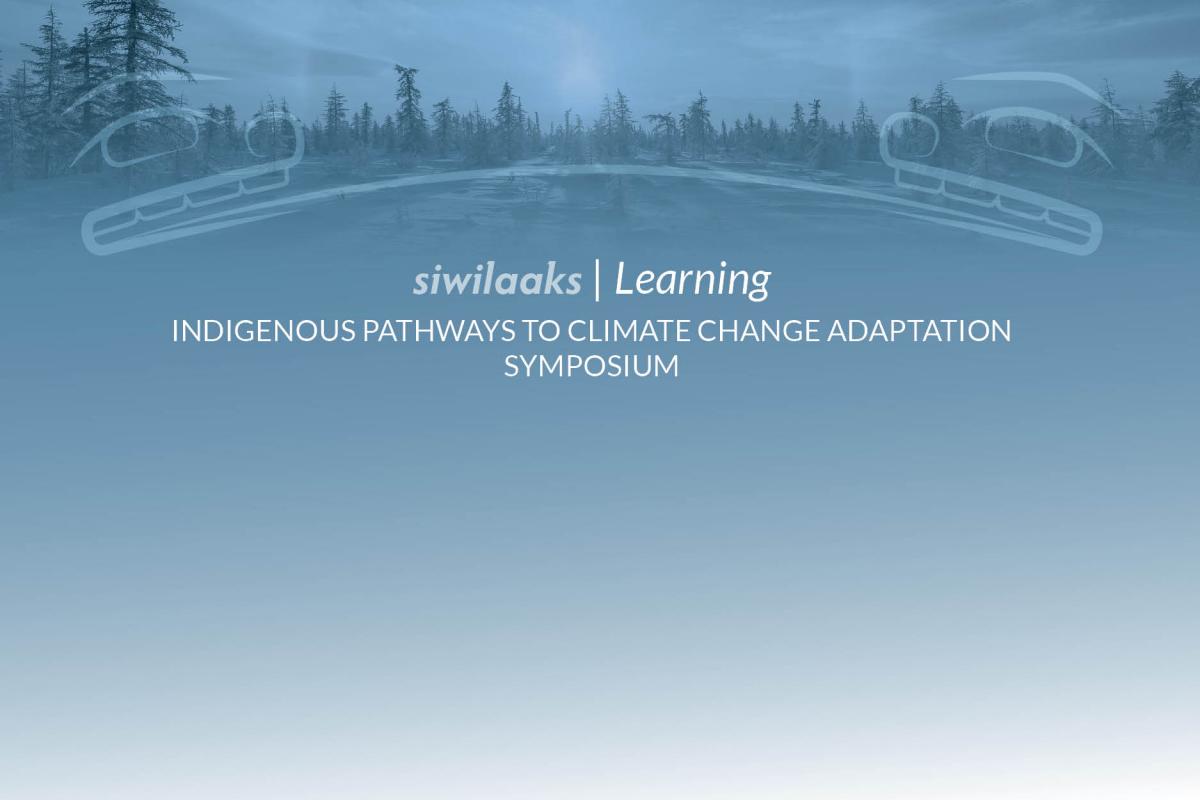 siwilaaks | Learning

INDIGENOUS PATHWAYS TO CLIMATE CHANGE ADAPTATION SYMPOSIUM